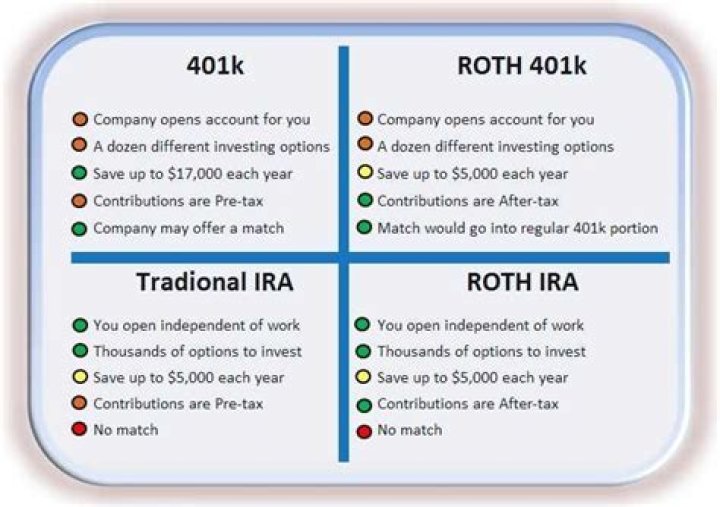 401k

Company opens account for you
A dozen different investing options
Save up to \$17,000 each year
Contributions are Pre-tax
Company may offer a match

ROTH 401k

Company opens account for you
A dozen different investing options
Save up to \$5,000 each year
Contributions are After-tax
Match would go into regular 401k portion

Tradional IRA

You open independent of work
Thousands of options to invest
Save up to \$5,000 each year
Contributions are Pre-tax
No match

ROTH IRA

You open independent of work
Thousands of options to invest
Save up to \$5,000 each year
Contributions are After-tax
No match